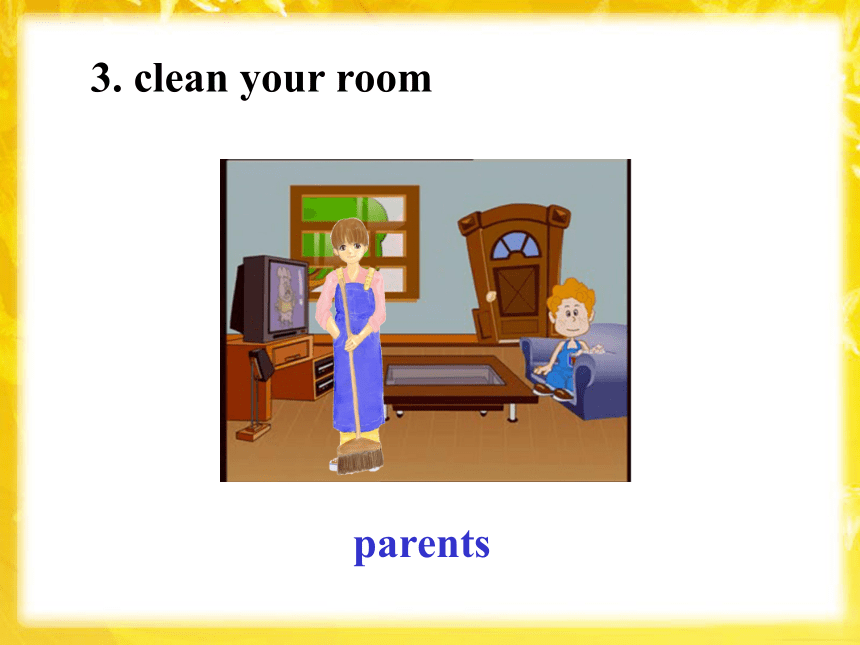 3. clean your room

parents